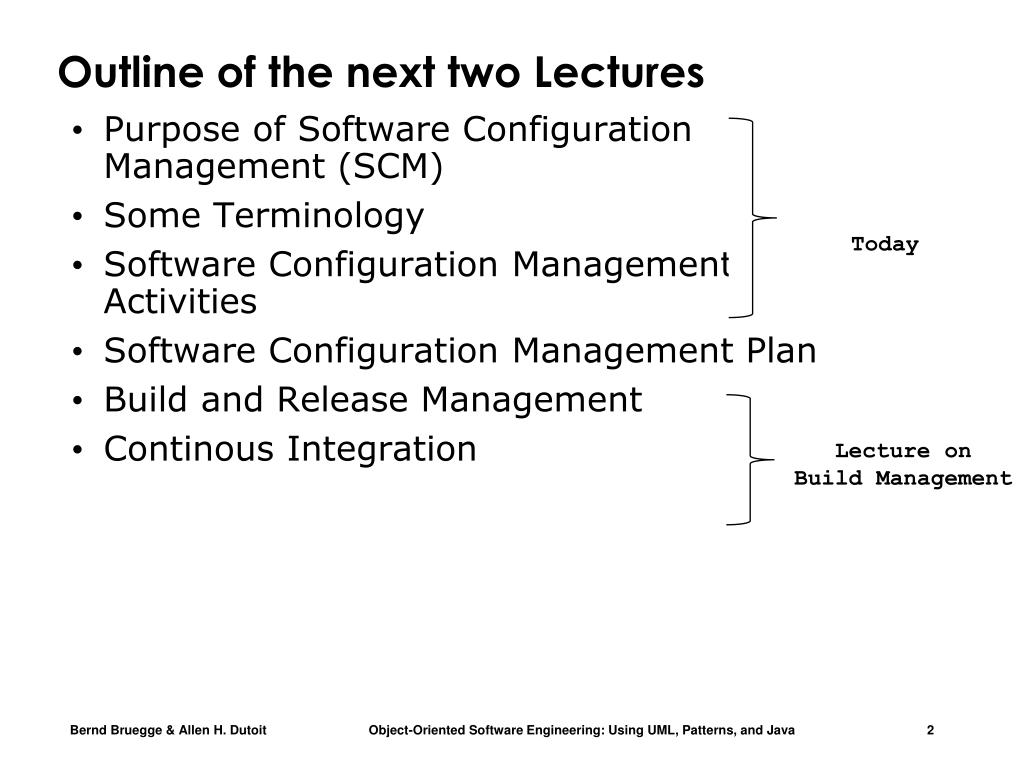 Outline of the next two Lectures

• Purpose of Software Configuration Management (SCM)
• Some Terminology
• Software Configuration Management Activities
• Software Configuration Management Plan
• Build and Release Management
• Continous Integration

Today

Lecture on
Build Management

Bernd Bruegge & Allen H. Dutoit

Object-Oriented Software Engineering: Using UML, Patterns, and Java

2